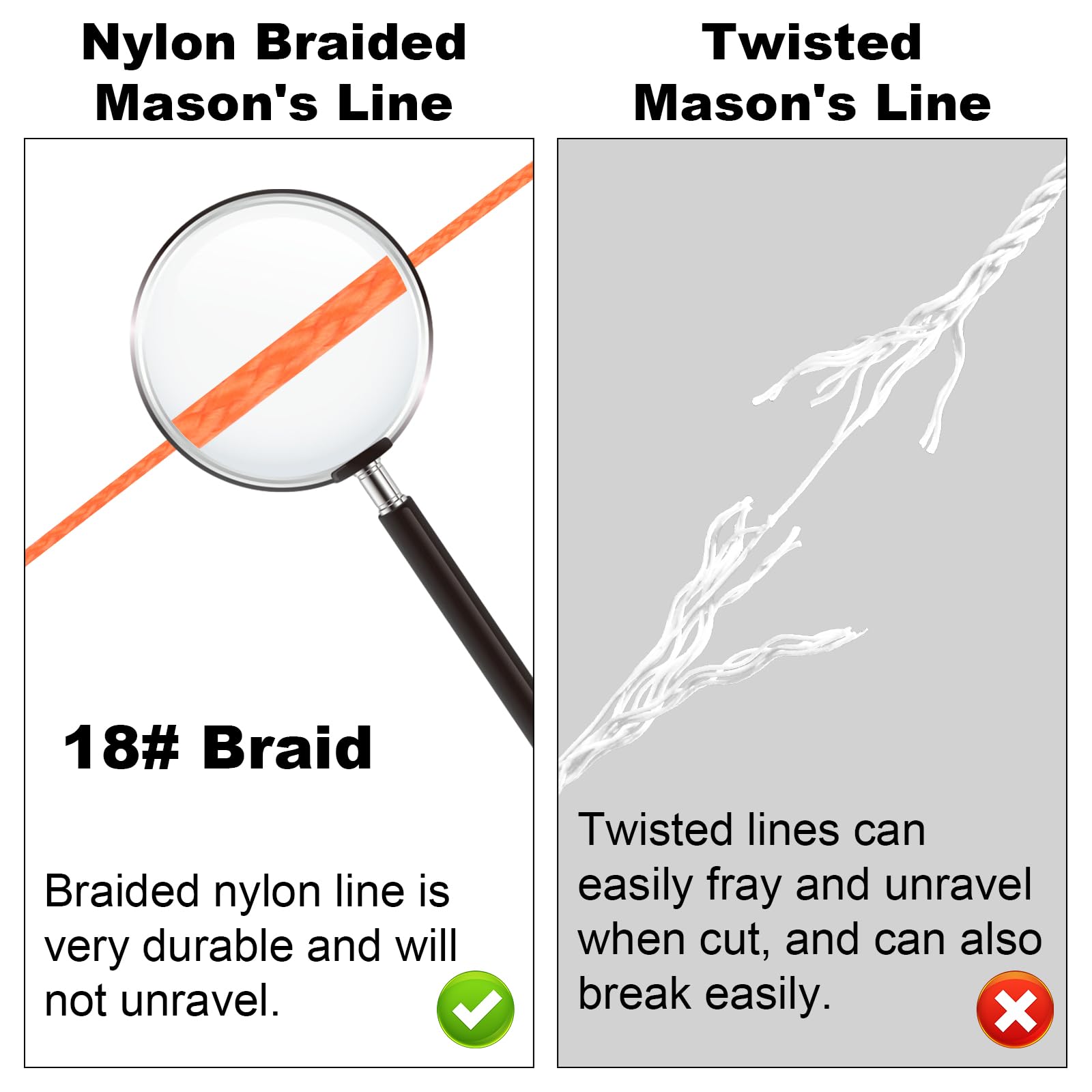 Nylon Braided Mason's Line

18# Braid

Braided nylon line is very durable and will not unravel.

Twisted Mason's Line

Twisted lines can easily fray and unravel when cut, and can also break easily.